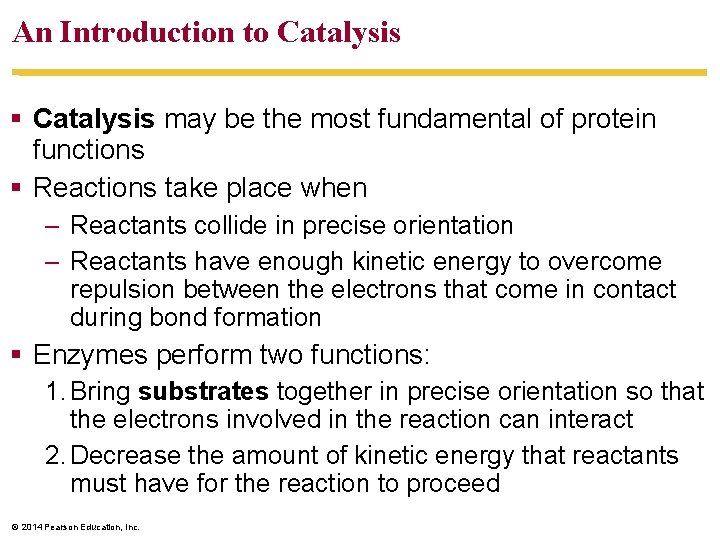 An Introduction to Catalysis

▪ Catalysis may be the most fundamental of protein functions

▪ Reactions take place when
– Reactants collide in precise orientation
– Reactants have enough kinetic energy to overcome repulsion between the electrons that come in contact during bond formation

▪ Enzymes perform two functions:
1. Bring substrates together in precise orientation so that the electrons involved in the reaction can interact
2. Decrease the amount of kinetic energy that reactants must have for the reaction to proceed

© 2014 Pearson Education, Inc.